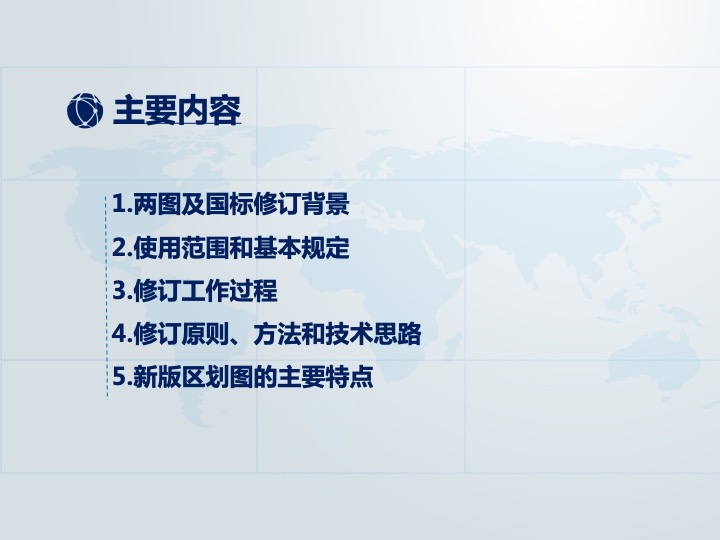 主要内容

1.两图及国标修订背景

2.使用范围和基本规定

3.修订工作过程

4.修订原则、方法和技术思路

5.新版区划图的主要特点